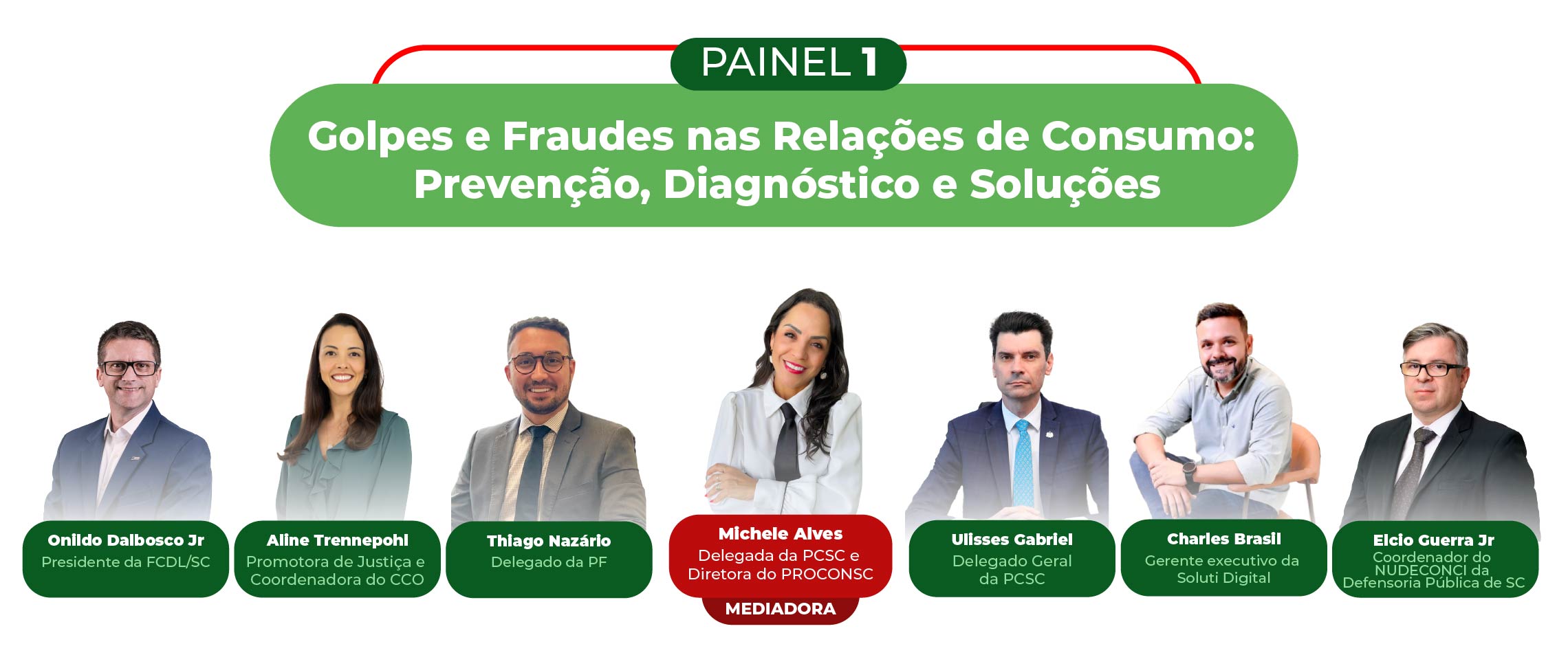 PAINEL 1

Golpes e Fraudes nas Relações de Consumo: Prevenção, Diagnóstico e Soluções

Onildo Dalbosco Jr
Presidente da FCDL/SC

Aline Trennepohl
Promotora de Justiça e Coordenadora do CCO

Thiago Nazário
Delegado da PF

Michele Alves
Delegada da PCSC e Diretora do PROCONSC
MEDIADORA

Ulisses Gabriel
Delegado Geral da PCSC

Charles Brasil
Gerente executivo da Soluti Digital

Elcio Guerra Jr
Coordenador do NUDECONCI da Defensoria Pública de SC